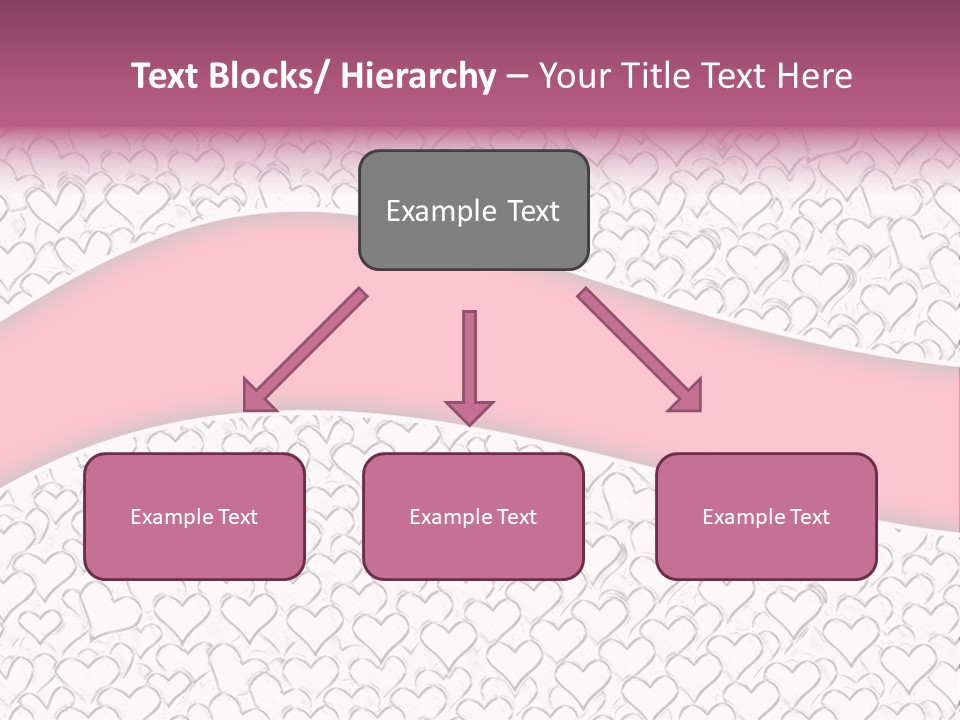 Text Blocks/ Hierarchy – Your Title Text Here

Example Text

Example Text

Example Text

Example Text